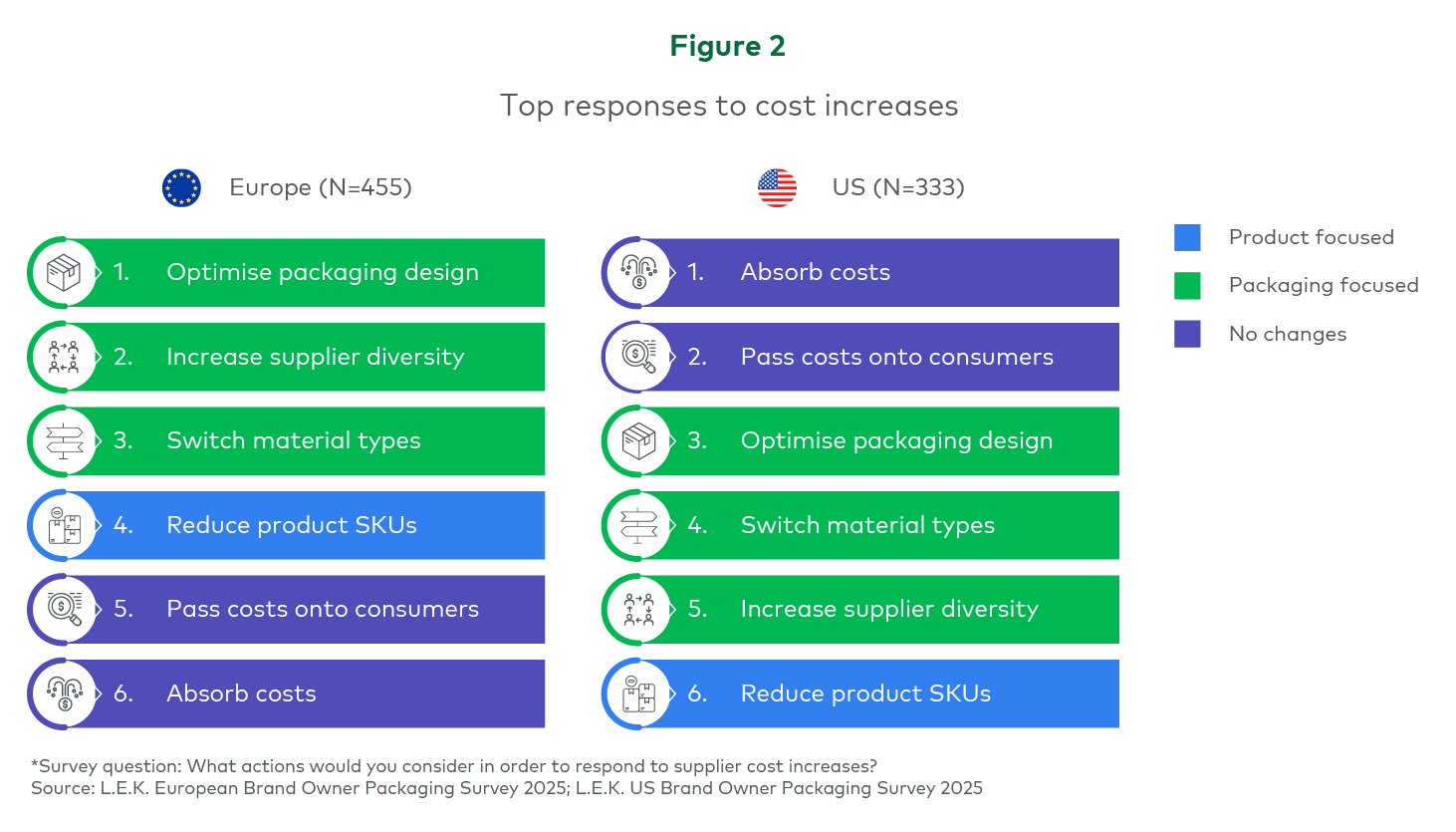 Figure 2

Top responses to cost increases

Europe (N=455)

1. Optimise packaging design

2. Increase supplier diversity

3. Switch material types

4. Reduce product SKUs

5. Pass costs onto consumers

6. Absorb costs

US (N=333)

1. Absorb costs

2. Pass costs onto consumers

3. Optimise packaging design

4. Switch material types

5. Increase supplier diversity

6. Reduce product SKUs

Product focused

Packaging focused

No changes

*Survey question: What actions would you consider in order to respond to supplier cost increases?
Source: L.E.K. European Brand Owner Packaging Survey 2025; L.E.K. US Brand Owner Packaging Survey 2025